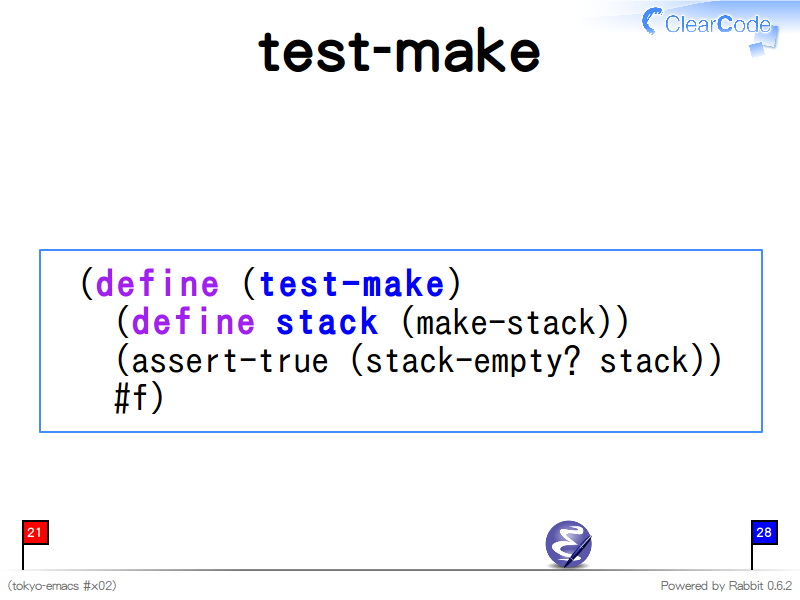 ClearCode

test-make

(define (test-make)
  (define stack (make-stack))
  (assert-true (stack-empty? stack))
  #f)

21

28

(tokyo-emacs #x02)

Powered by Rabbit 0.6.2